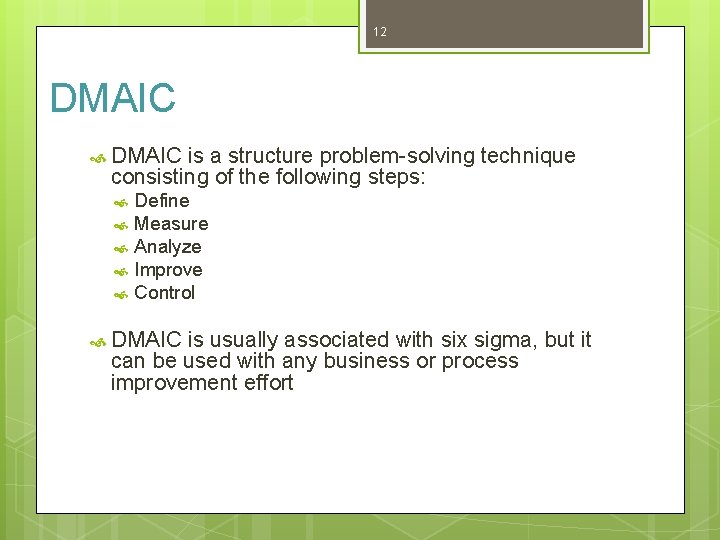 12

DMAIC

DMAIC is a structure problem-solving technique consisting of the following steps:

Define
Measure
Analyze
Improve
Control

DMAIC is usually associated with six sigma, but it can be used with any business or process improvement effort